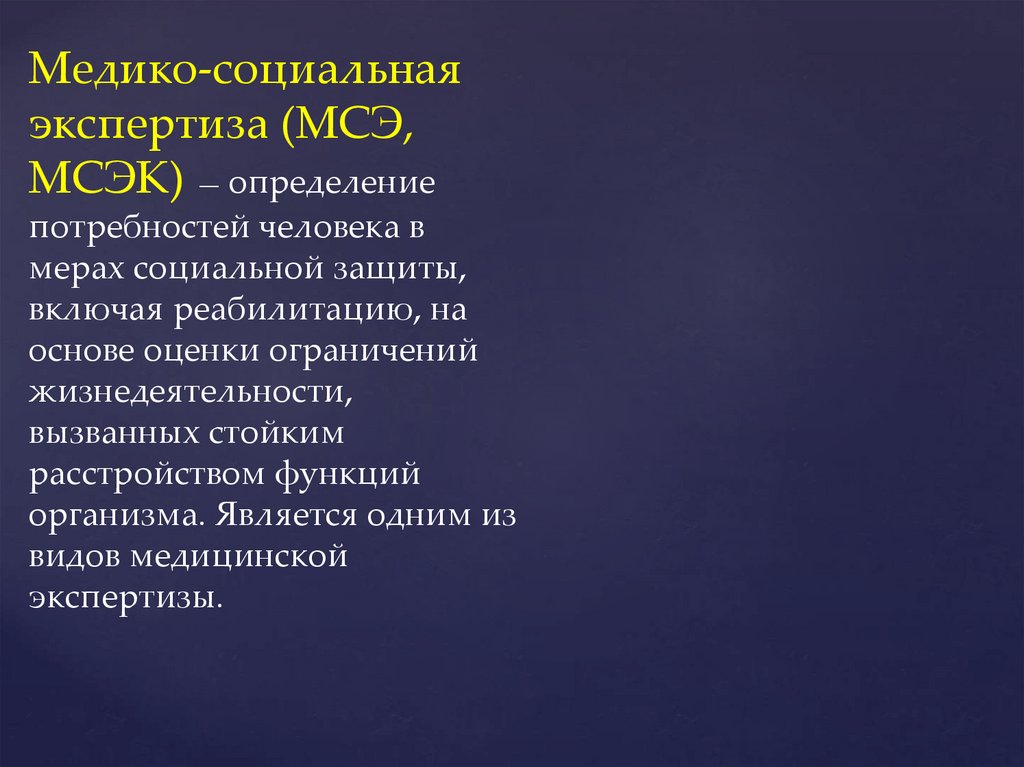 Медико-социальная экспертиза (МСЭ, МСЭК) – определение потребностей человека в мерах социальной защиты, включая реабилитацию, на основе оценки ограничений жизнедеятельности, вызванных стойким расстройством функций организма. Является одним из видов медицинской экспертизы.